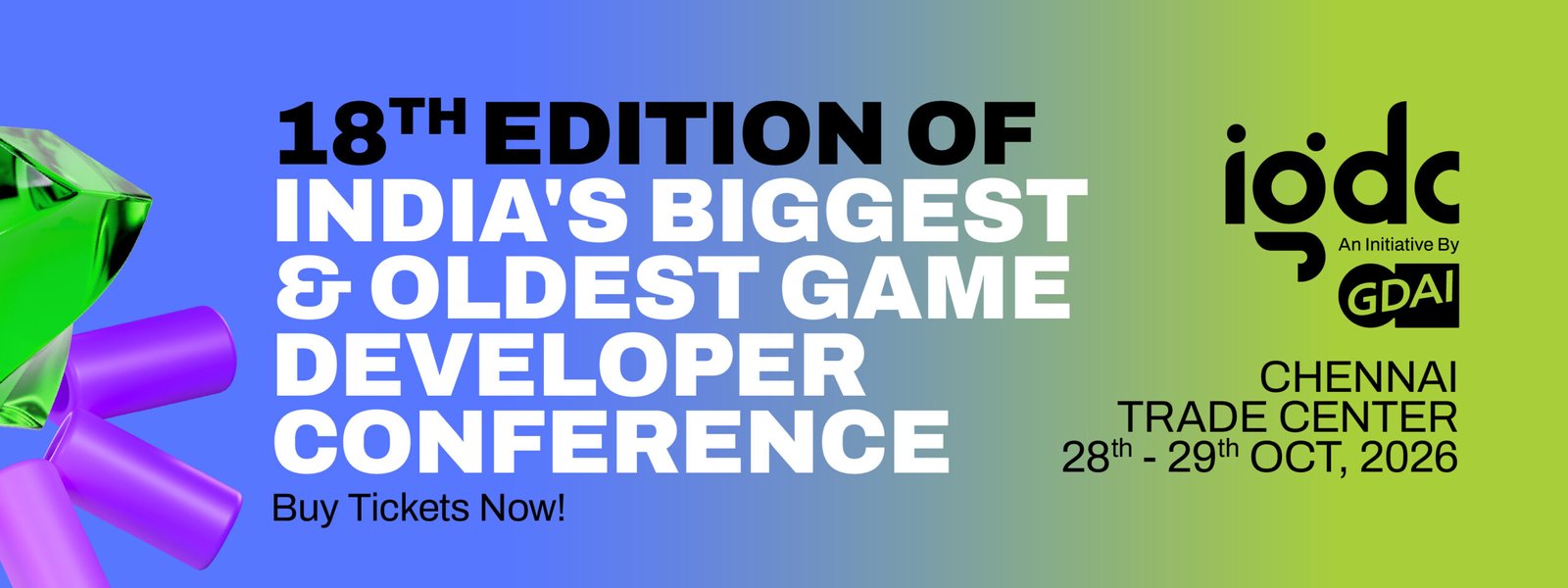 18$^{TH}$ EDITION OF INDIA'S BIGGEST & OLDEST GAME DEVELOPER CONFERENCE

Buy Tickets Now!

igdc

An Initiative By

GDAI

CHENNAI TRADE CENTER
28$^{th}$ - 29$^{th}$ OCT, 2026